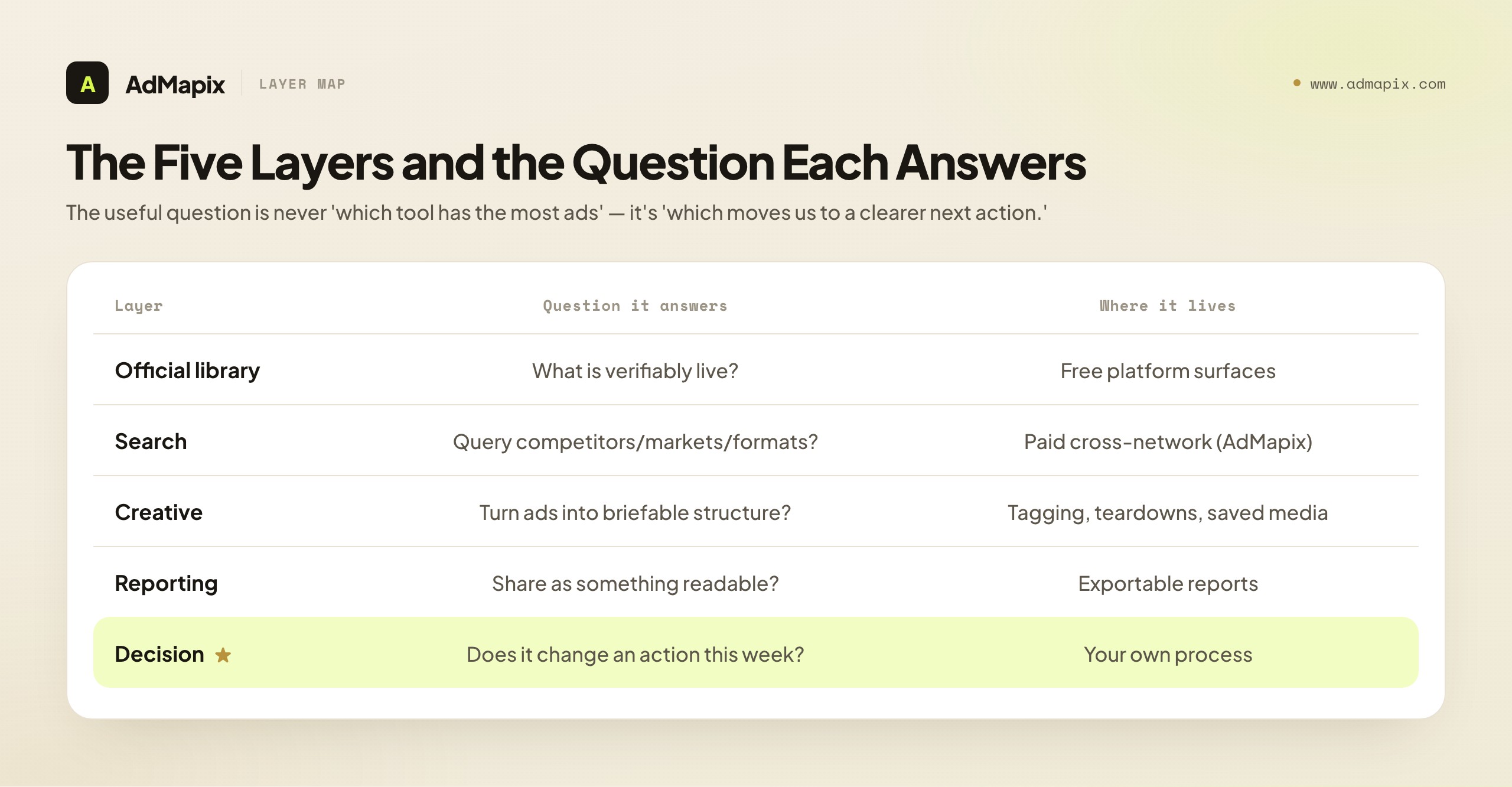 A AdMapix LAYER MAP

www.admapix.com

The Five Layers and the Question Each Answers

The useful question is never 'which tool has the most ads' — it's 'which moves us to a clearer next action.'

| Layer | Question it answers | Where it lives |
|---|---|---|
| Official library | What is verifiably live? | Free platform surfaces |
| Search | Query competitors/markets/formats? | Paid cross-network (AdMapix) |
| Creative | Turn ads into briefable structure? | Tagging, teardowns, saved media |
| Reporting | Share as something readable? | Exportable reports |
| Decision ★ | Does it change an action this week? | Your own process |